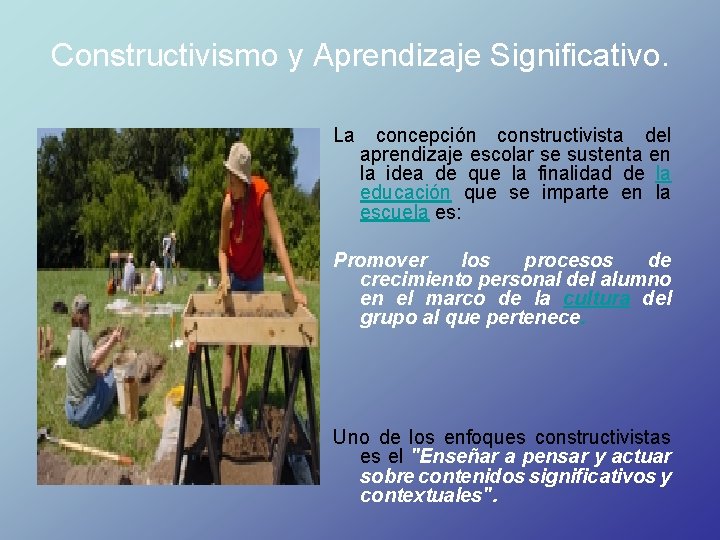 Constructivismo y Aprendizaje Significativo.

La concepción constructivista del aprendizaje escolar se sustenta en la idea de que la finalidad de la educación que se imparte en la escuela es:

Promover los procesos de crecimiento personal del alumno en el marco de la cultura del grupo al que pertenece.

Uno de los enfoques constructivistas es el "Enseñar a pensar y actuar sobre contenidos significativos y contextuales".